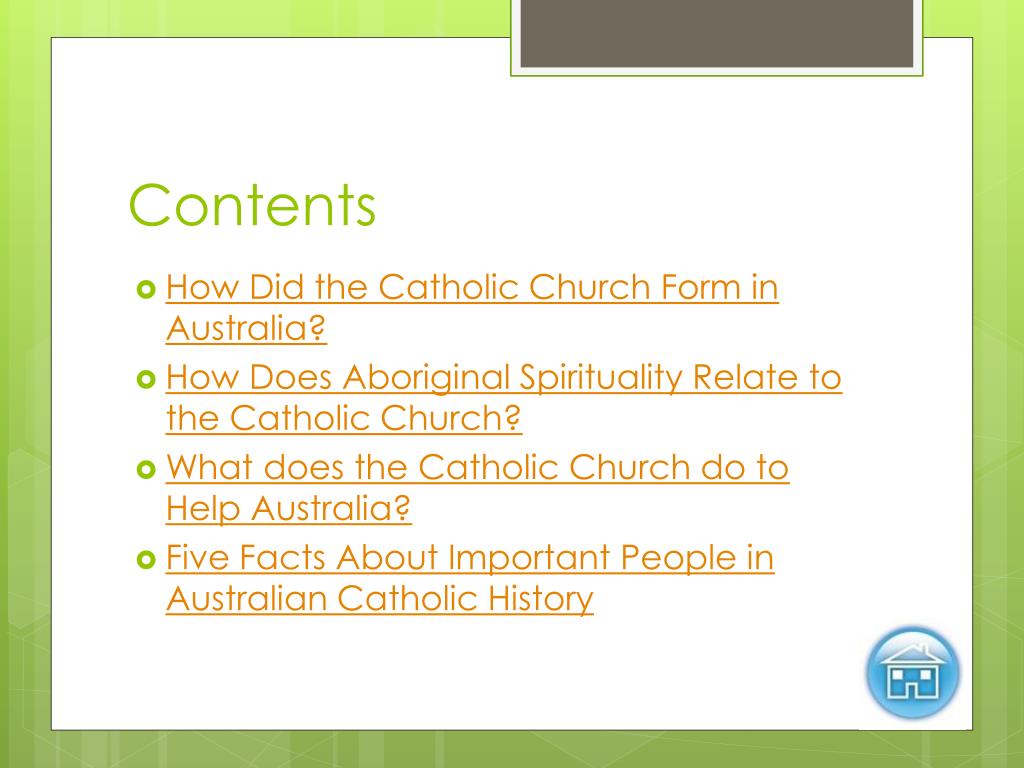 Contents

How Did the Catholic Church Form in Australia?

How Does Aboriginal Spirituality Relate to the Catholic Church?

What does the Catholic Church do to Help Australia?

Five Facts About Important People in Australian Catholic History